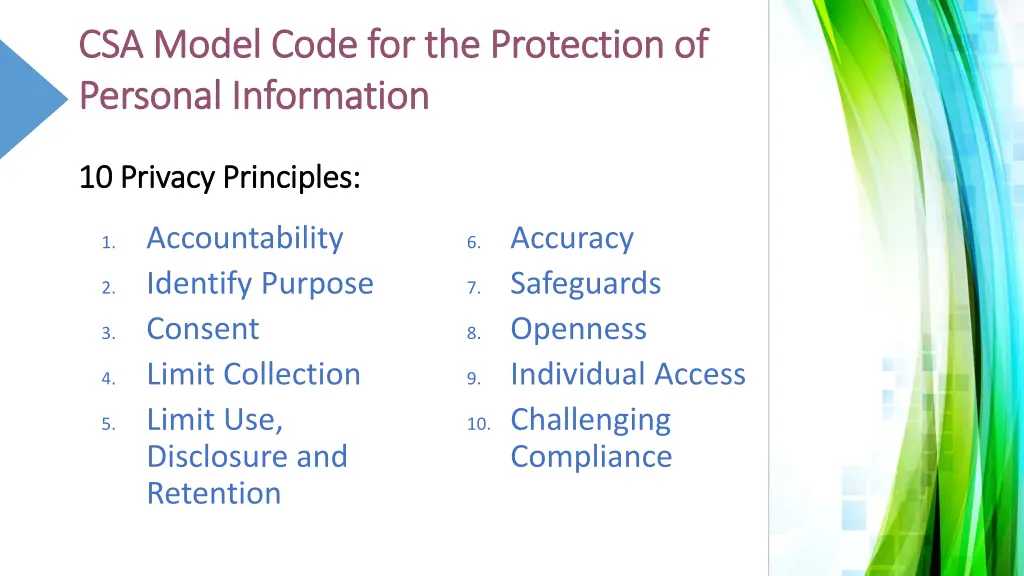 CSA Model Code for the Protection of Personal Information

10 Privacy Principles:

1. Accountability
2. Identify Purpose
3. Consent
4. Limit Collection
5. Limit Use, Disclosure and Retention

6. Accuracy
7. Safeguards
8. Openness
9. Individual Access
10. Challenging Compliance